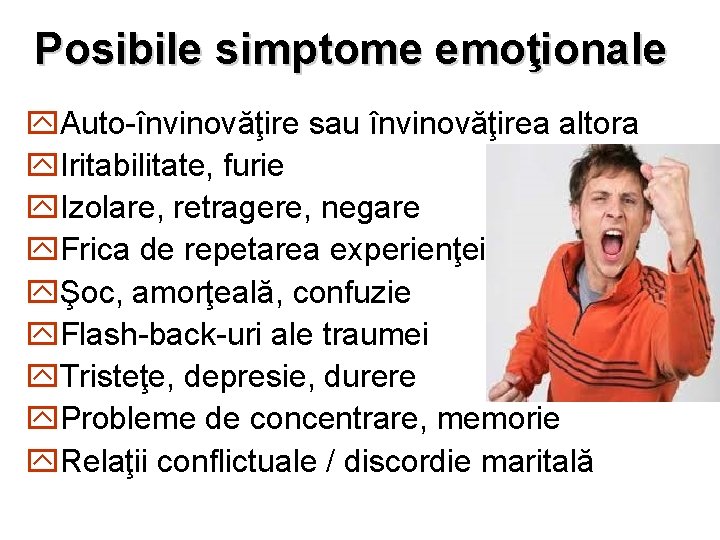 Posibile simptome emoţionale

Auto-învinovăţire sau învinovăţirea altora
Iritabilitate, furie
Izolare, retragere, negare
Frica de repetarea experienţei
Şoc, amorţeală, confuzie
Flash-back-uri ale traumei
Tristeţe, depresie, durere
Probleme de concentrare, memorie
Relaţii conflictuale / discordie maritală